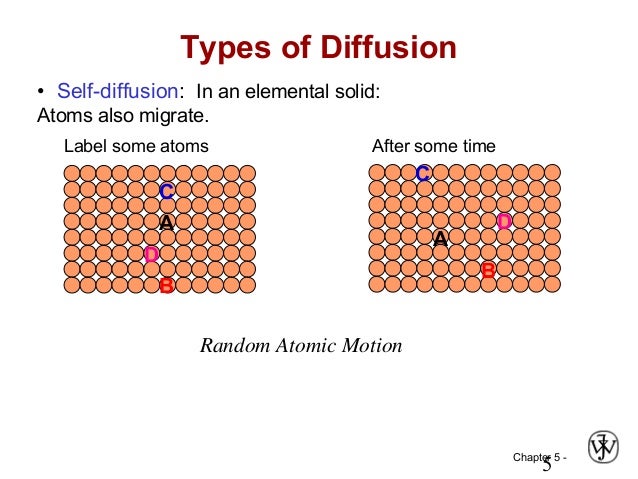 Types of Diffusion

• Self-diffusion: In an elemental solid:
Atoms also migrate.

Label some atoms

C
A
D
B

After some time

C
D
A
B

Random Atomic Motion

Chapter 5 - 5